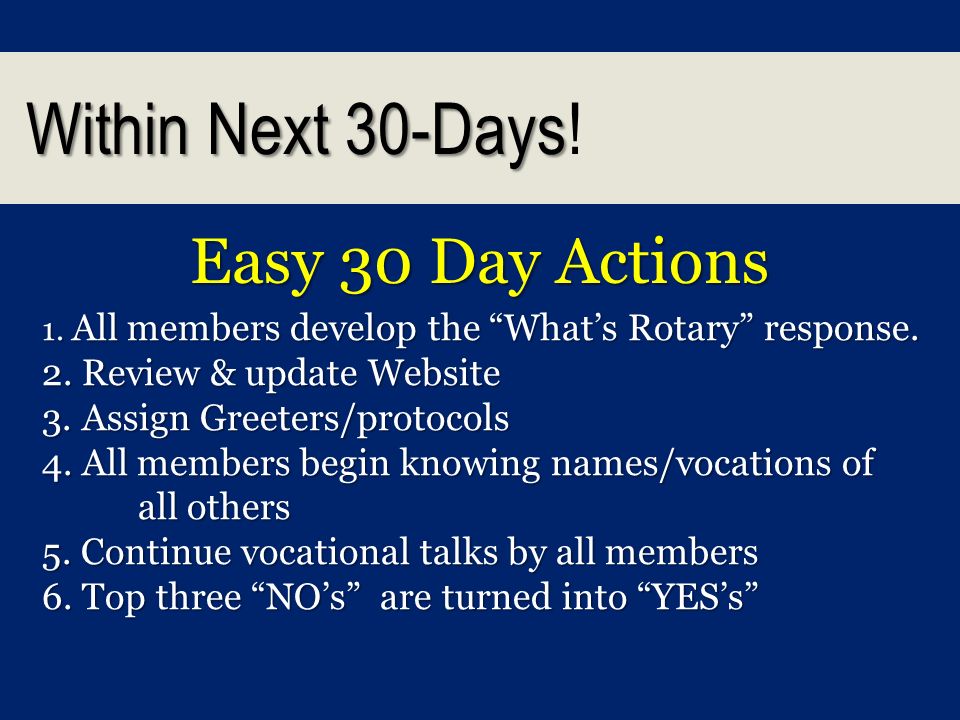 Within Next 30-Days!

Easy 30 Day Actions

1. All members develop the “What’s Rotary” response.
2. Review & update Website
3. Assign Greeters/protocols
4. All members begin knowing names/vocations of all others
5. Continue vocational talks by all members
6. Top three “NO’s” are turned into “YES’s”